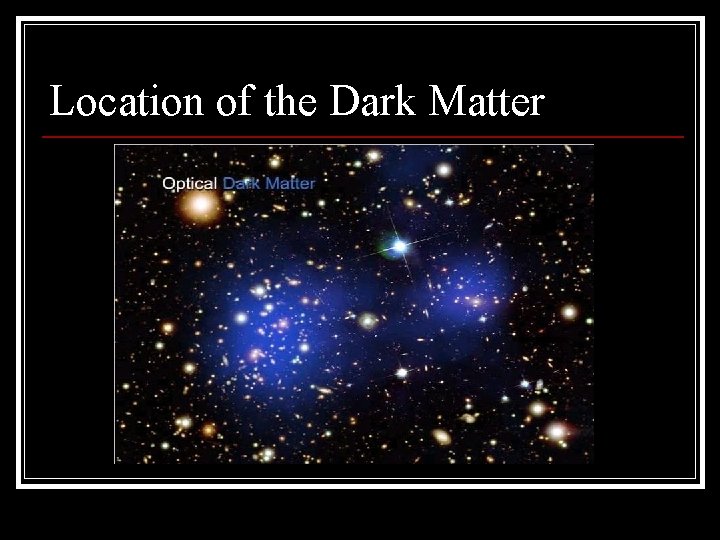 Location of the Dark Matter

Optical Dark Matter